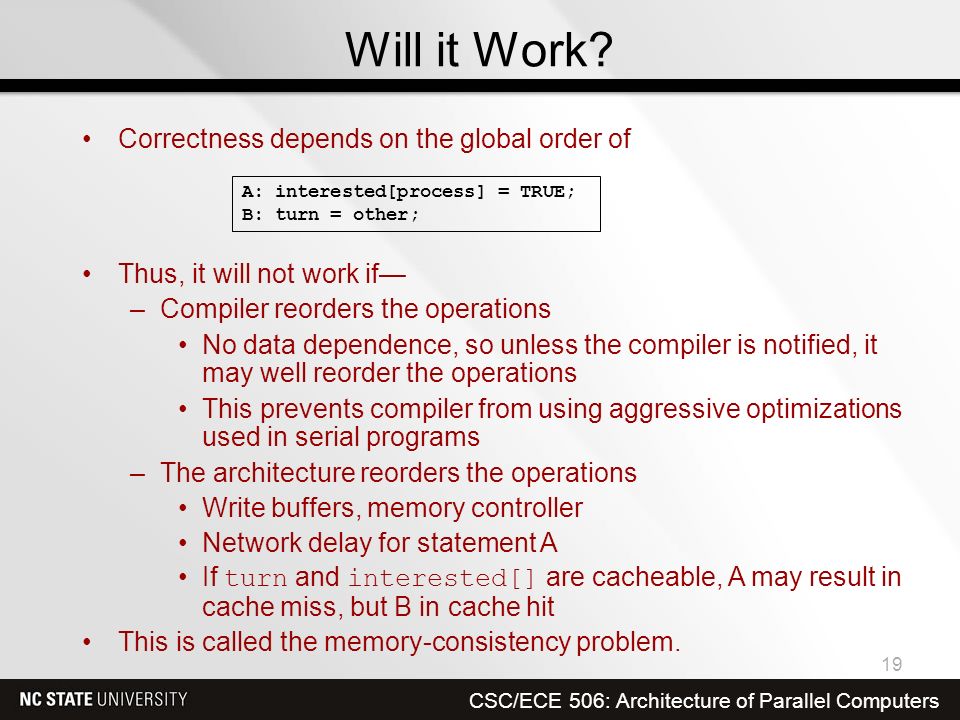 Will it Work?

• Correctness depends on the global order of

A: interested[process] = TRUE;
B: turn = other;

• Thus, it will not work if—
– Compiler reorders the operations
• No data dependence, so unless the compiler is notified, it may well reorder the operations
• This prevents compiler from using aggressive optimizations used in serial programs
– The architecture reorders the operations
• Write buffers, memory controller
• Network delay for statement A
• If turn and interested[] are cacheable, A may result in cache miss, but B in cache hit
• This is called the memory-consistency problem.

19

NC STATE UNIVERSITY

CSC/ECE 506: Architecture of Parallel Computers